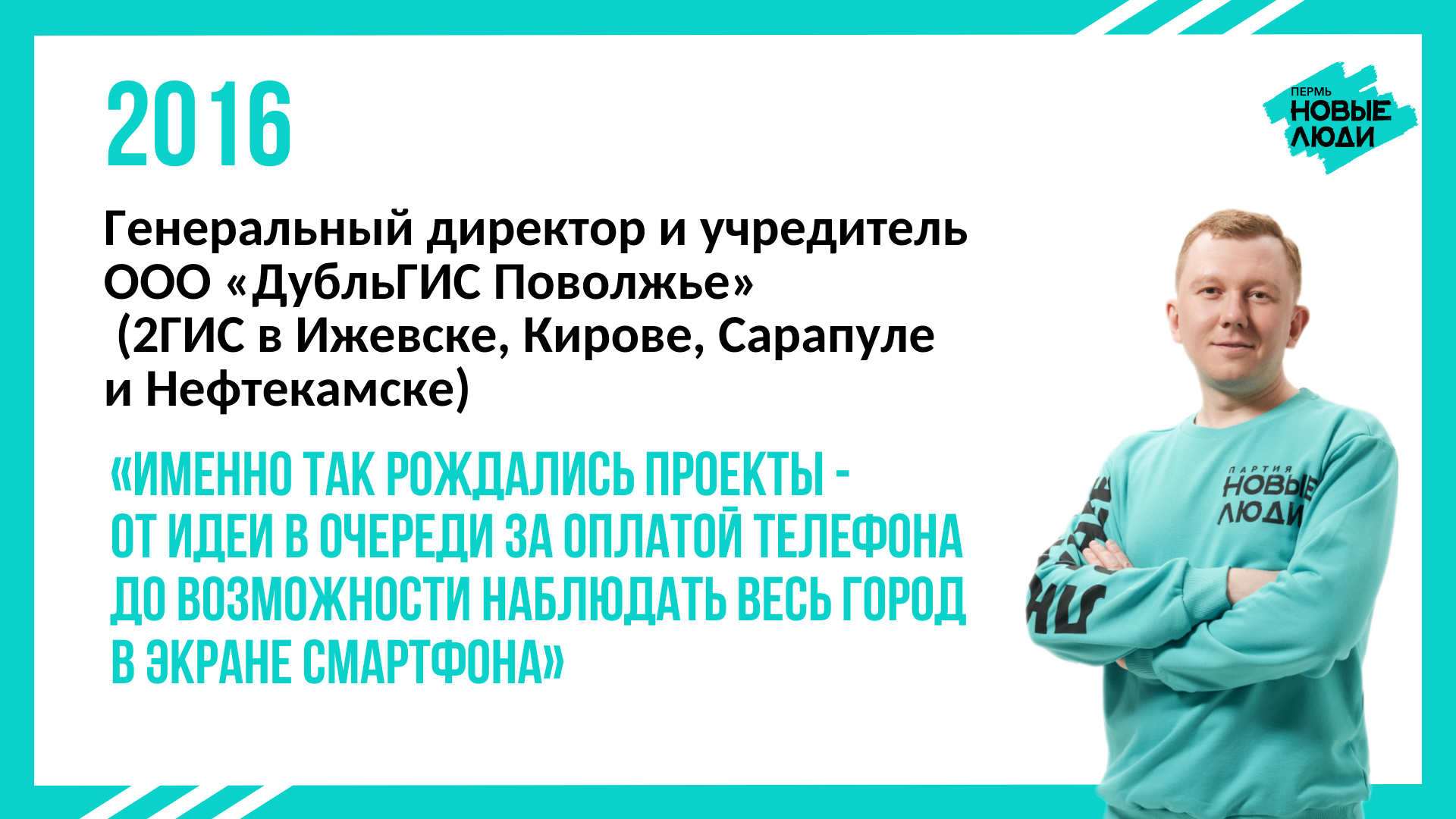 2016

ПЕРМЬ
НОВЫЕ
ЛЮДИ

Генеральный директор и учредитель ООО «ДубльГИС Поволжье» (2ГИС в Ижевске, Кирове, Сарапуле и Нефтекамске)

«ИМЕННО ТАК РОЖДАЛИСЬ ПРОЕКТЫ - ОТ ИДЕИ В ОЧЕРЕДИ ЗА ОПЛАТОЙ ТЕЛЕФОНА ДО ВОЗМОЖНОСТИ НАБЛЮДАТЬ ВЕСЬ ГОРОД В ЭКРАНЕ СМАРТФОНА»

ПАРТИЯ
НОВЫЕ
ЛЮДИ